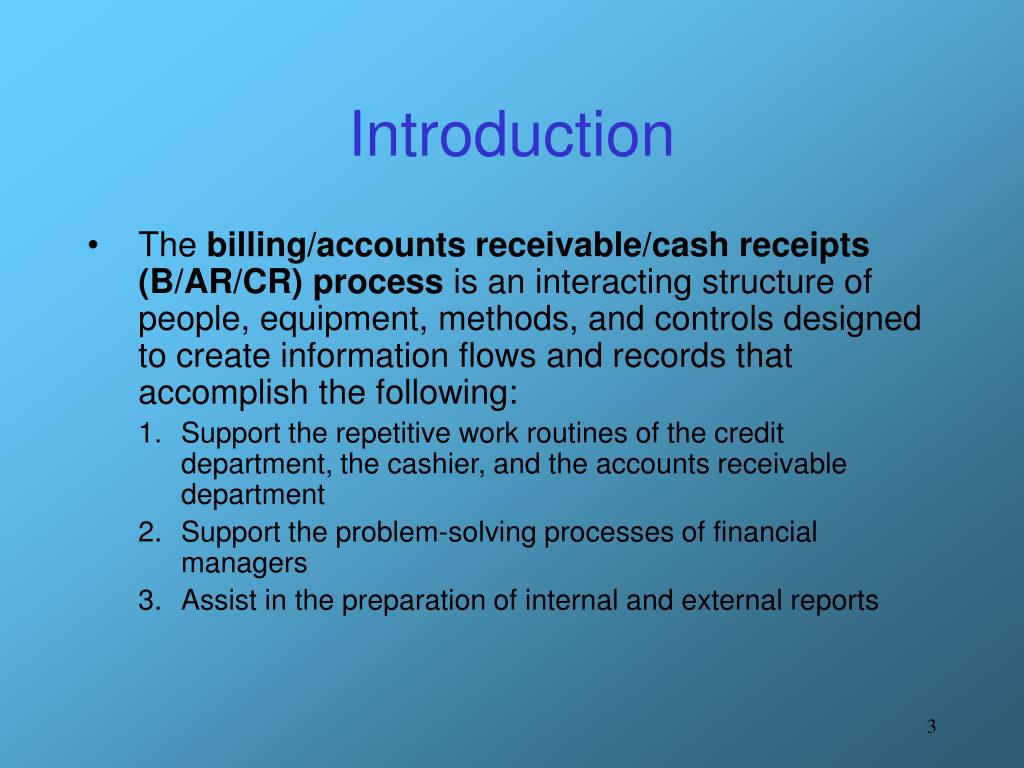 Introduction

• The billing/accounts receivable/cash receipts (B/AR/CR) process is an interacting structure of people, equipment, methods, and controls designed to create information flows and records that accomplish the following:

1. Support the repetitive work routines of the credit department, the cashier, and the accounts receivable department
2. Support the problem-solving processes of financial managers
3. Assist in the preparation of internal and external reports

3